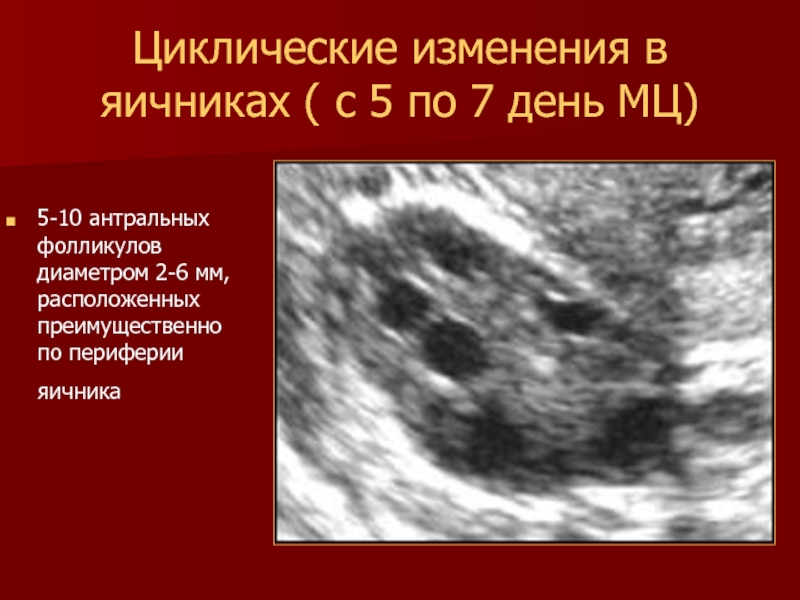 Циклические изменения в яичниках ( с 5 по 7 день МЦ)

5-10 антральных фолликулов диаметром 2-6 мм, расположенных преимущественно по периферии

яичника